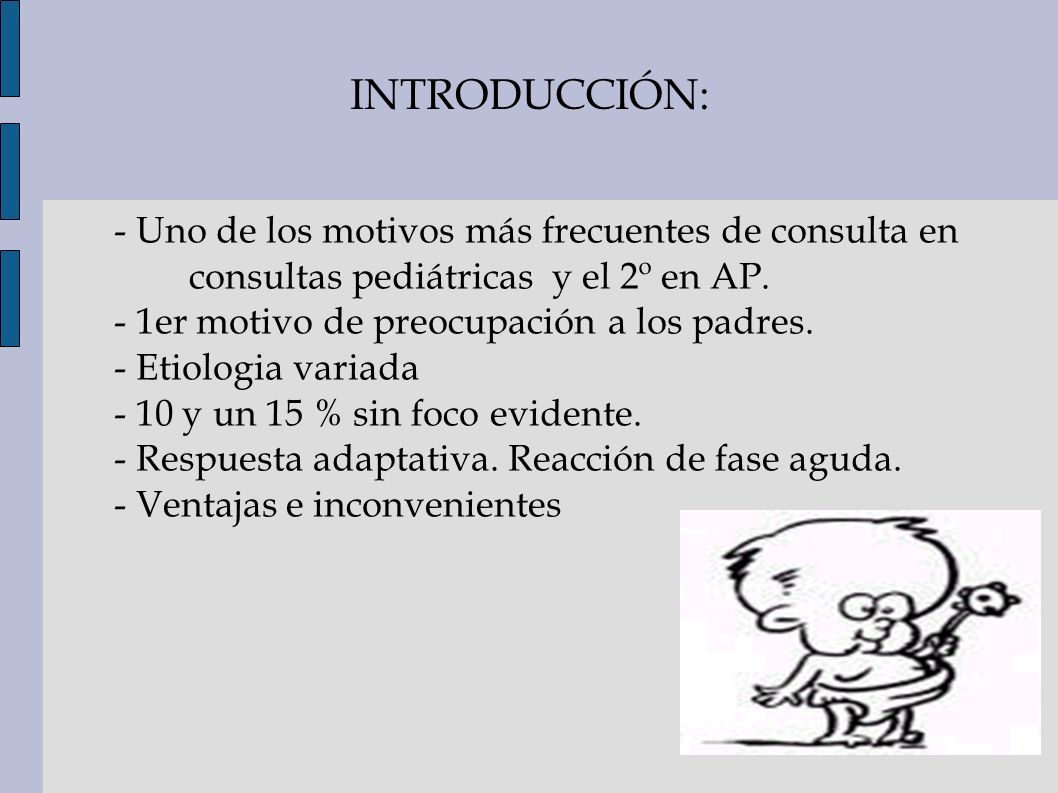 INTRODUCCIÓN:

- Uno de los motivos más frecuentes de consulta en consultas pediátricas y el 2º en AP.
- 1er motivo de preocupación a los padres.
- Etiologia variada
- 10 y un 15 % sin foco evidente.
- Respuesta adaptativa. Reacción de fase aguda.
- Ventajas e inconvenientes